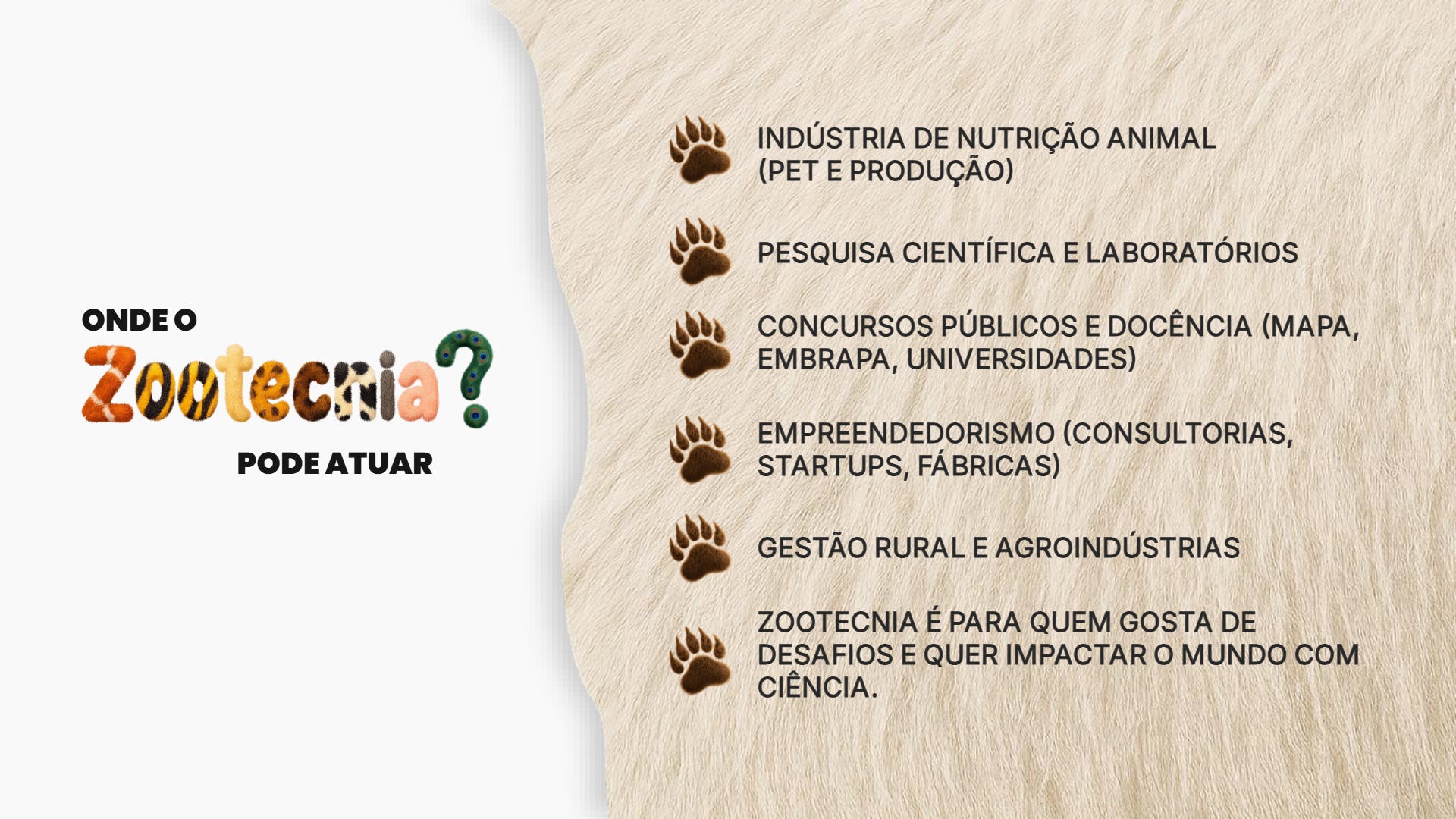 ONDE O
Zootecnia?
PODE ATUAR

INDÚSTRIA DE NUTRIÇÃO ANIMAL (PET E PRODUÇÃO)

PESQUISA CIENTÍFICA E LABORATÓRIOS

CONCURSOS PÚBLICOS E DOCÊNCIA (MAPA, EMBRAPA, UNIVERSIDADES)

EMPREENDEDORISMO (CONSULTORIAS, STARTUPS, FÁBRICAS)

GESTÃO RURAL E AGROINDÚSTRIAS

ZOOTECNIA É PARA QUEM GOSTA DE DESAFIOS E QUER IMPACTAR O MUNDO COM CIÊNCIA.